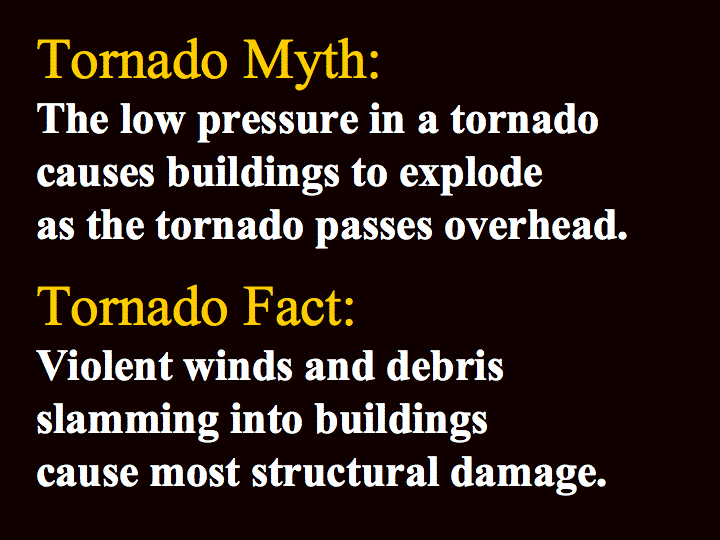 Tornado Myth:
The low pressure in a tornado causes buildings to explode as the tornado passes overhead.

Tornado Fact:
Violent winds and debris slamming into buildings cause most structural damage.